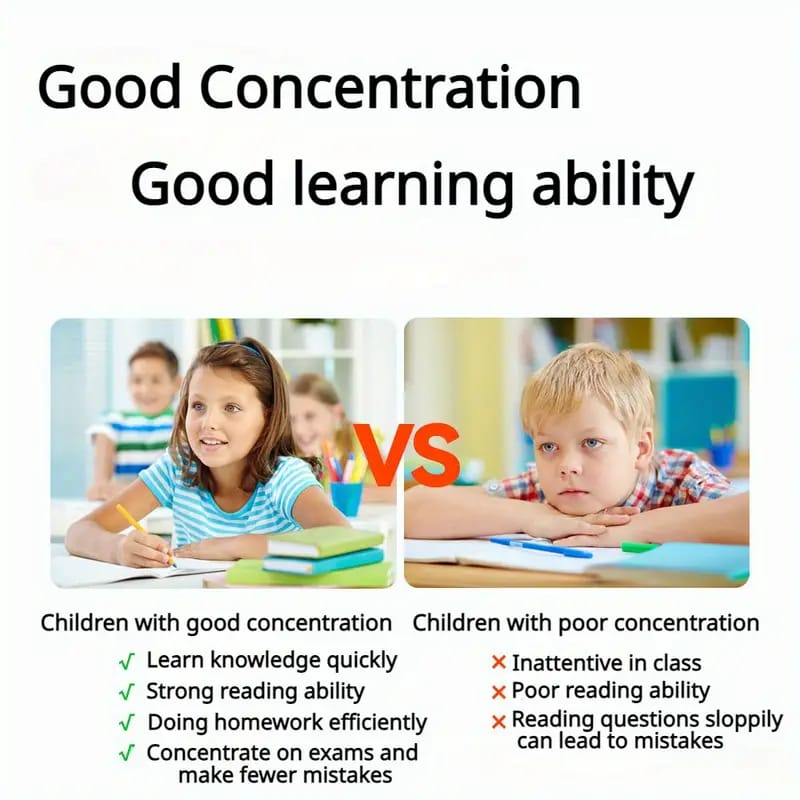 Good Concentration

Good learning ability

VS

Children with good concentration

√ Learn knowledge quickly
√ Strong reading ability
√ Doing homework efficiently
√ Concentrate on exams and make fewer mistakes

Children with poor concentration

× Inattentive in class
× Poor reading ability
× Reading questions sloppily can lead to mistakes